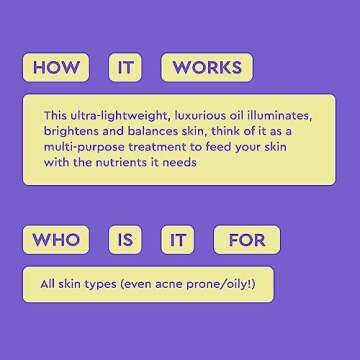 HOW IT WORKS

This ultra-lightweight, luxurious oil illuminates, brightens and balances skin, think of it as a multi-purpose treatment to feed your skin with the nutrients it needs

WHO IS IT FOR

All skin types (even acne prone/oily!)